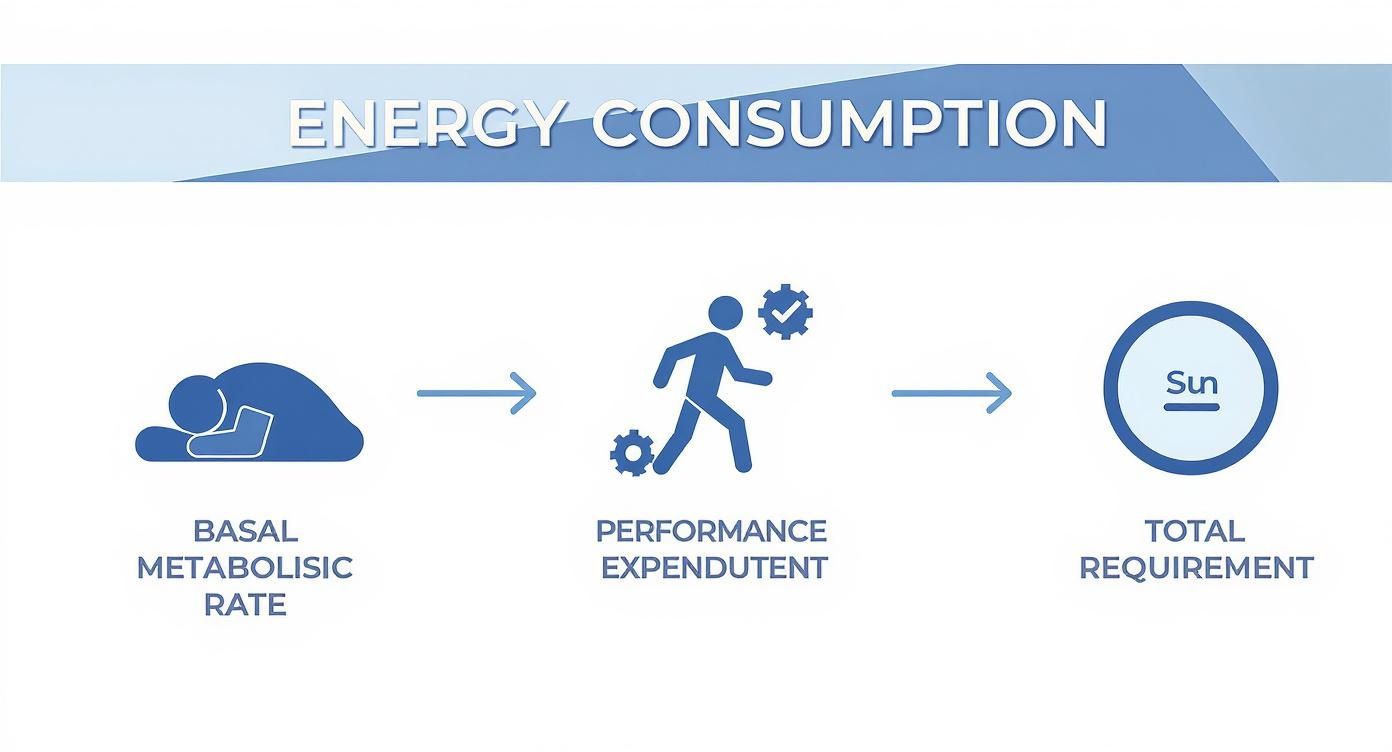 ENERGY CONSUMPTION

BASAL METABOLISIC RATE

PERFORMANCE EXPENDUTENT

Sun

TOTAL REQUIREMENT